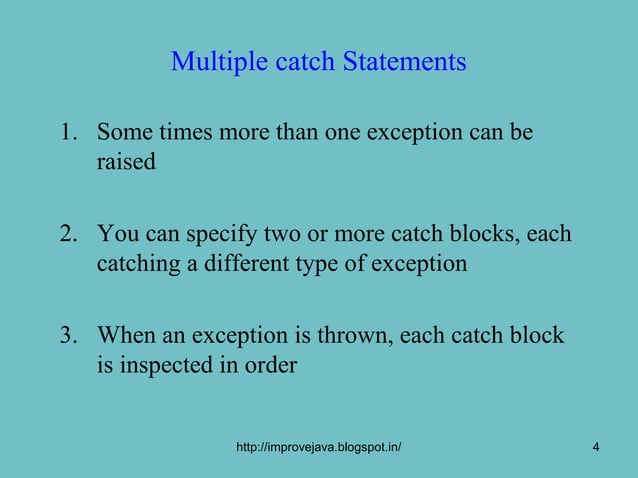 Multiple catch Statements

1. Some times more than one exception can be raised

2. You can specify two or more catch blocks, each catching a different type of exception

3. When an exception is thrown, each catch block is inspected in order

http://improvejava.blogspot.in/

4